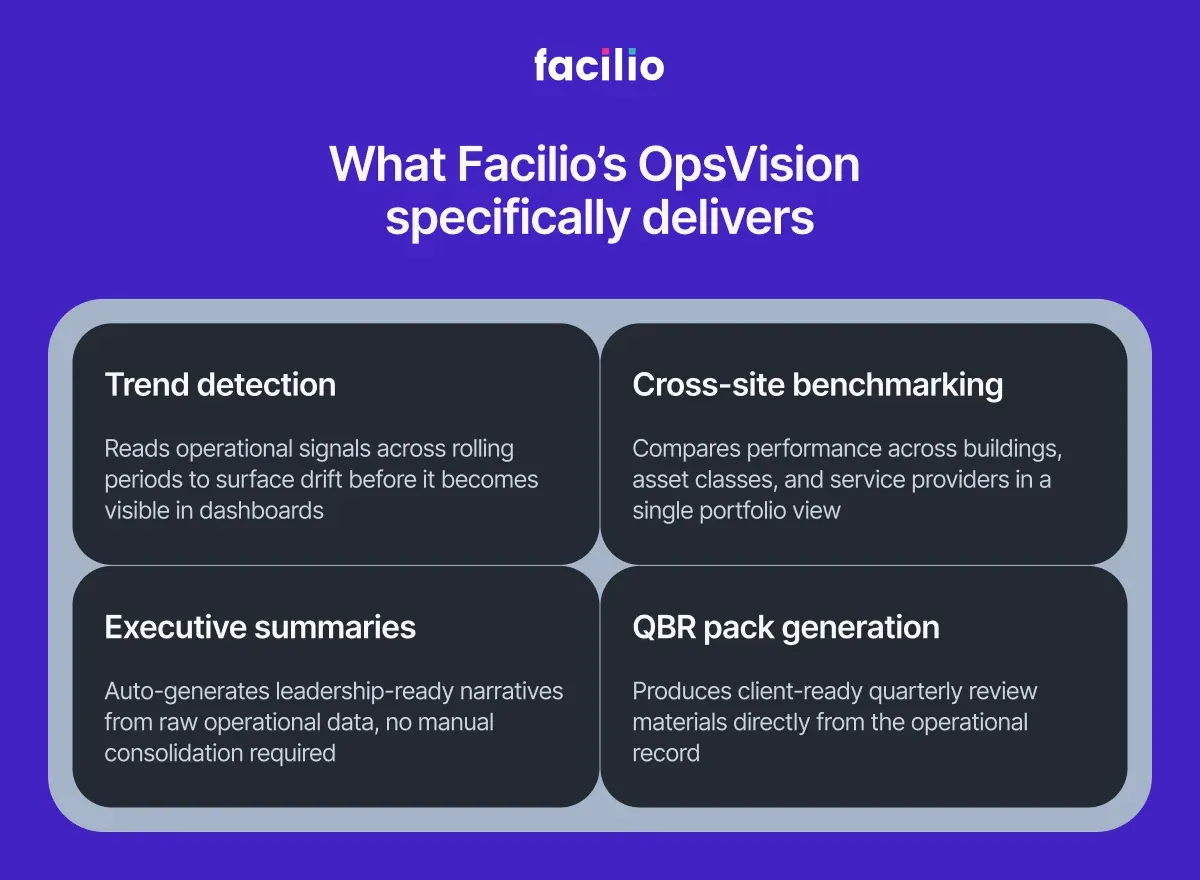 facilio

What Facilio's OpsVision specifically delivers

Trend detection

Reads operational signals across rolling periods to surface drift before it becomes visible in dashboards

Cross-site benchmarking

Compares performance across buildings, asset classes, and service providers in a single portfolio view

Executive summaries

Auto-generates leadership-ready narratives from raw operational data, no manual consolidation required

QBR pack generation

Produces client-ready quarterly review materials directly from the operational record